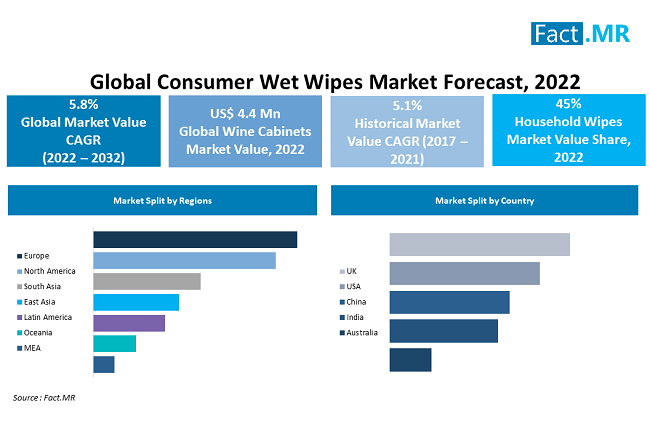 Fact.MR

Global Consumer Wet Wipes Market Forecast, 2022

5.8%
Global Market Value CAGR (2022 – 2032)

US$ 4.4 Mn
Global Wine Cabinets Market Value, 2022

5.1%
Historical Market Value CAGR (2017 – 2021)

45%
Household Wipes Market Value Share, 2022

Market Split by Regions

Europe
North America
South Asia
East Asia
Latin America
Oceania
MEA

Market Split by Country

UK
USA
China
India
Australia

Source : Fact.MR